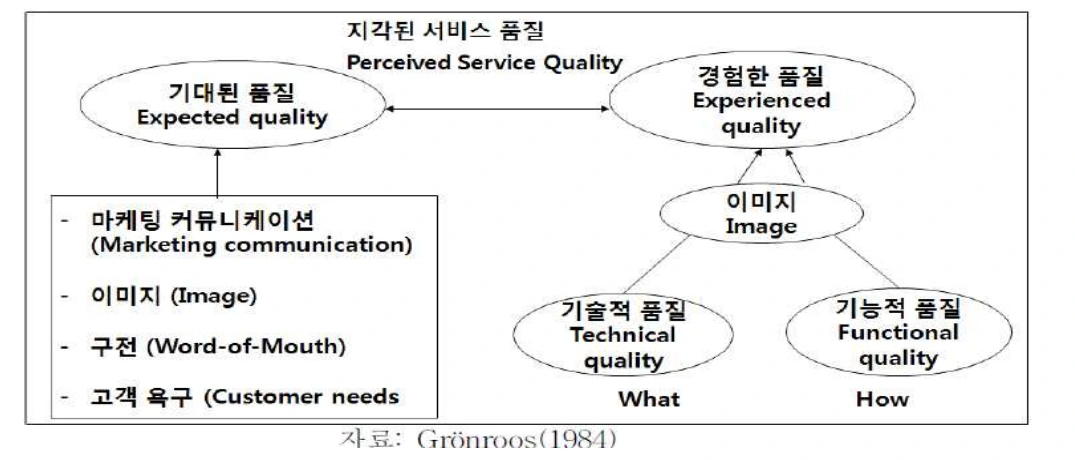 지각된 서비스 품질
Perceived Service Quality

기대된 품질
Expected quality

경험한 품질
Experienced quality

- 마케팅 커뮤니케이션 (Marketing communication)
- 이미지 (Image)
- 구전 (Word-of-Mouth)
- 고객 욕구 (Customer needs

이미지
Image

기술적 품질
Technical quality

기능적 품질
Functional quality

What

How

자료: Grönroos(1984)